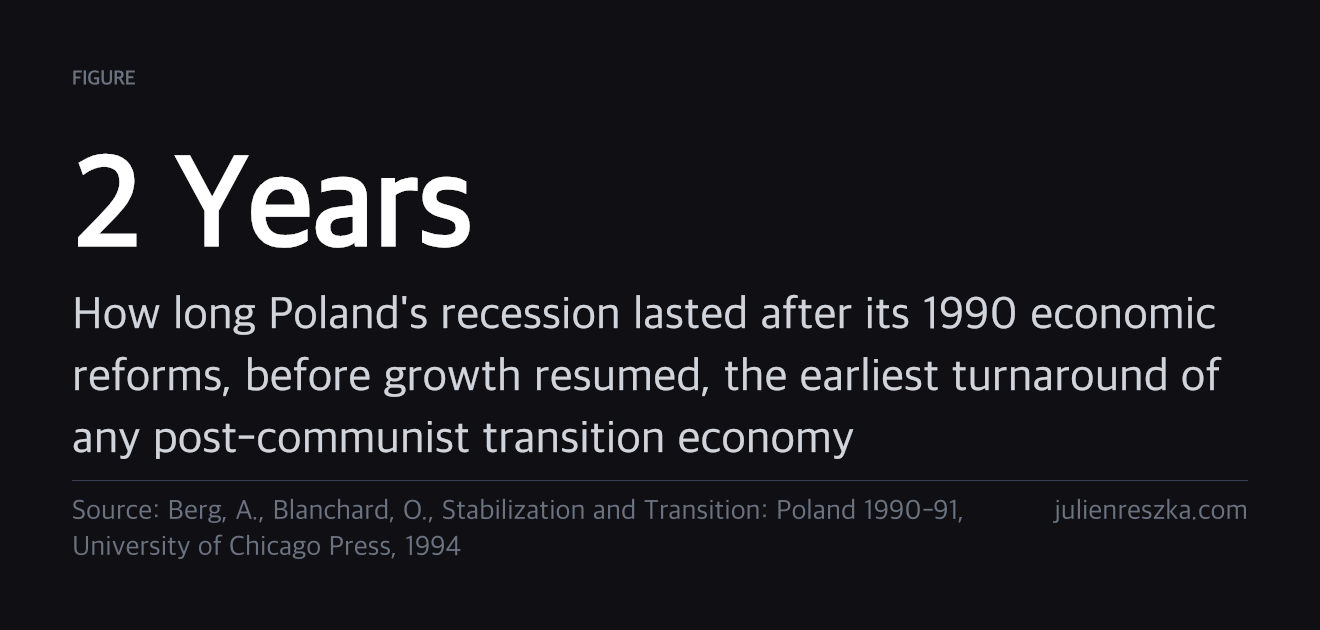 FIGURE

2 Years

How long Poland's recession lasted after its 1990 economic reforms, before growth resumed, the earliest turnaround of any post-communist transition economy

Source: Berg, A., Blanchard, O., Stabilization and Transition: Poland 1990-91, University of Chicago Press, 1994

julienreszka.com